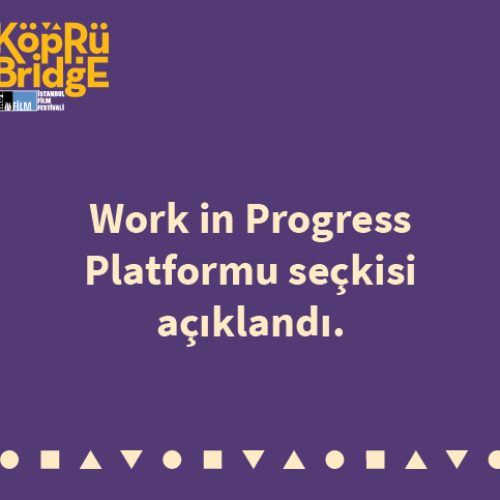 KöpRü BridgE

FİLM İSTANBUL FİLM FESTİVALİ

Work in Progress Platformu seçkisi açıklandı.